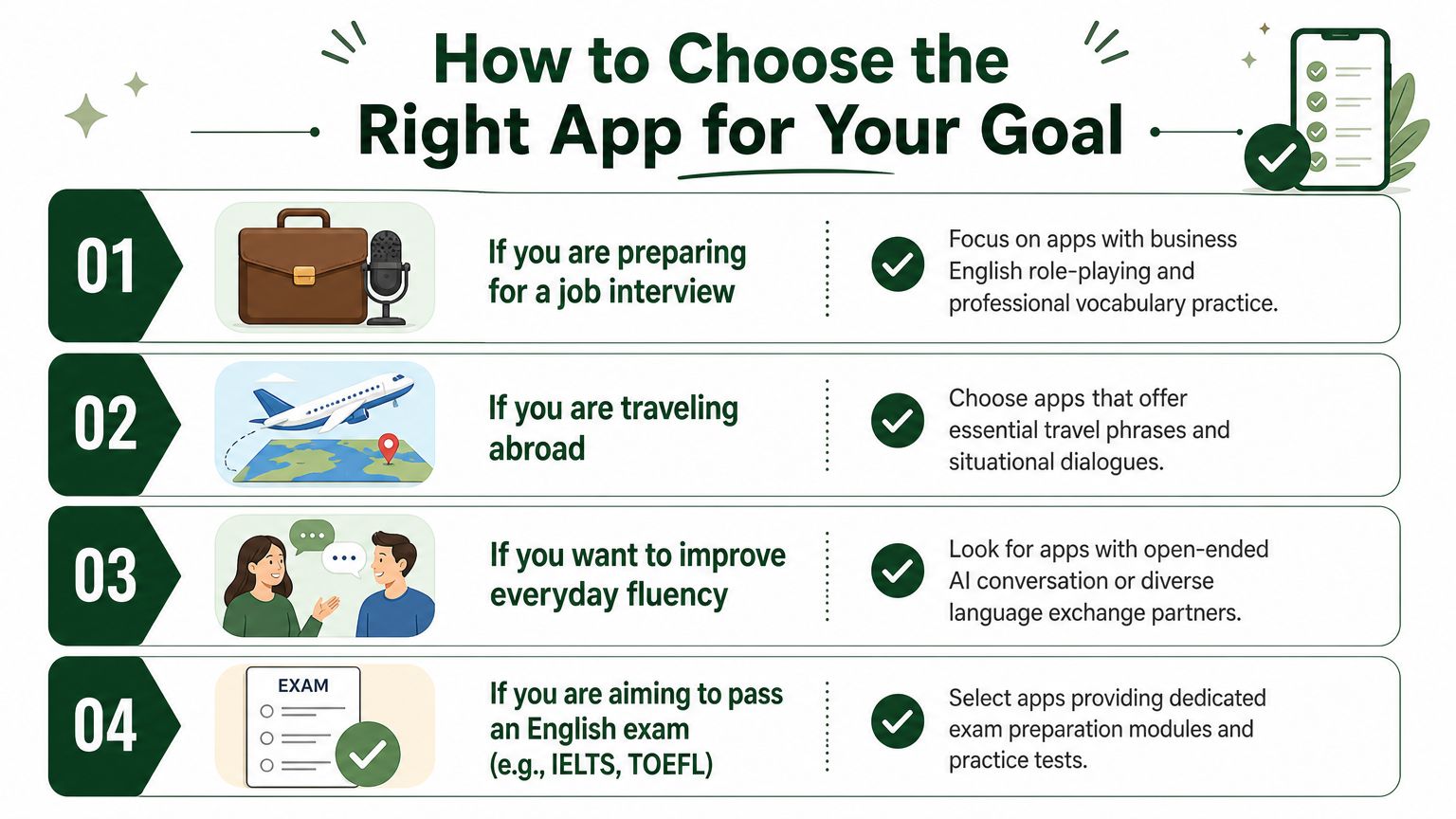 How to Choose the Right App for Your Goal

01

If you are preparing for a job interview

Focus on apps with business English role-playing and professional vocabulary practice.

02

If you are traveling abroad

Choose apps that offer essential travel phrases and situational dialogues.

03

If you want to improve everyday fluency

Look for apps with open-ended AI conversation or diverse language exchange partners.

04

EXAM

If you are aiming to pass an English exam (e.g., IELTS, TOEFL)

Select apps providing dedicated exam preparation modules and practice tests.